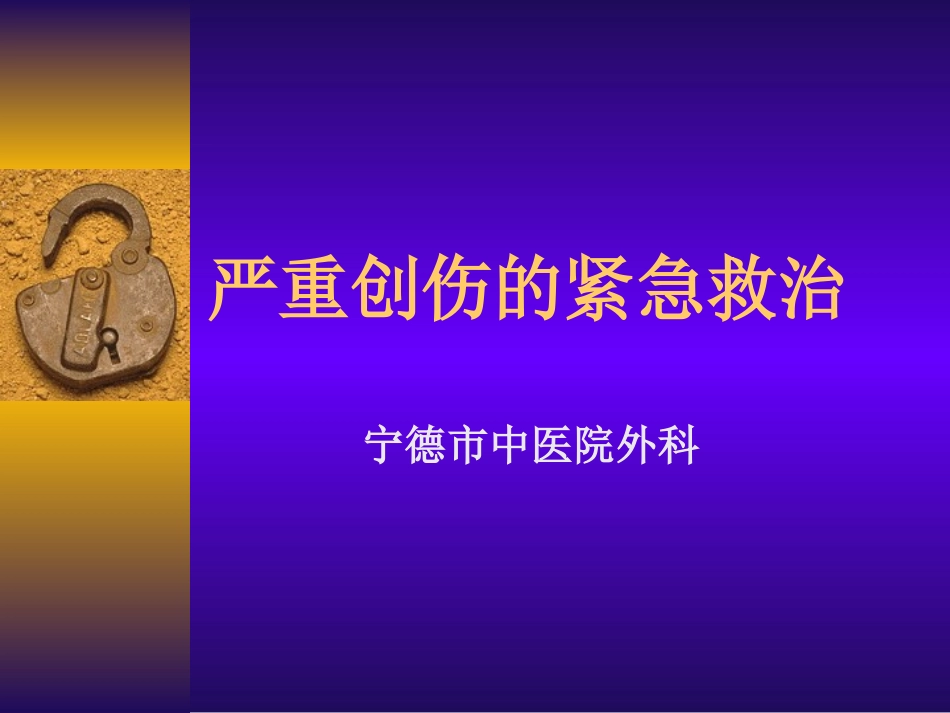 严重创伤的紧急救治

宁德市中医院外科